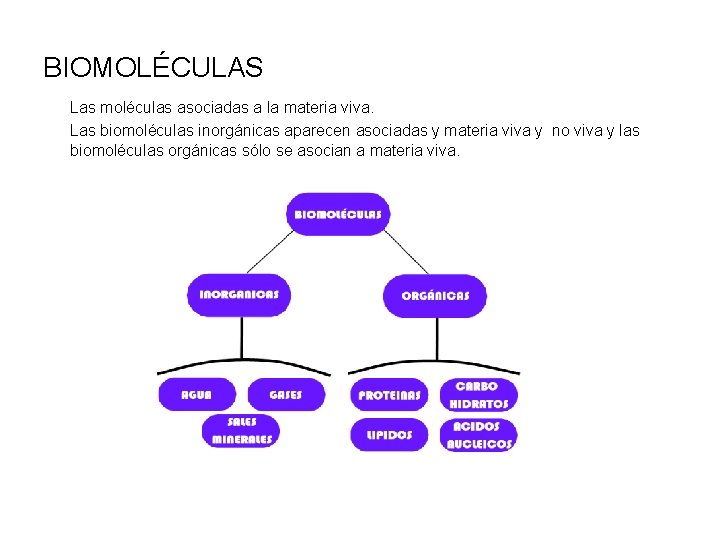 BIOMOLÉCULAS

Las moléculas asociadas a la materia viva.

Las biomoléculas inorgánicas aparecen asociadas y materia viva y no viva y las biomoléculas orgánicas sólo se asocian a materia viva.

BIOMOLÉCULAS

INORGANICAS

ORGÁNICAS

AGUA

GASES

SALES MINERALES

PROTEINAS

CARBO HIDRATOS

LIPIDOS

ACIDOS NUCLEICOS